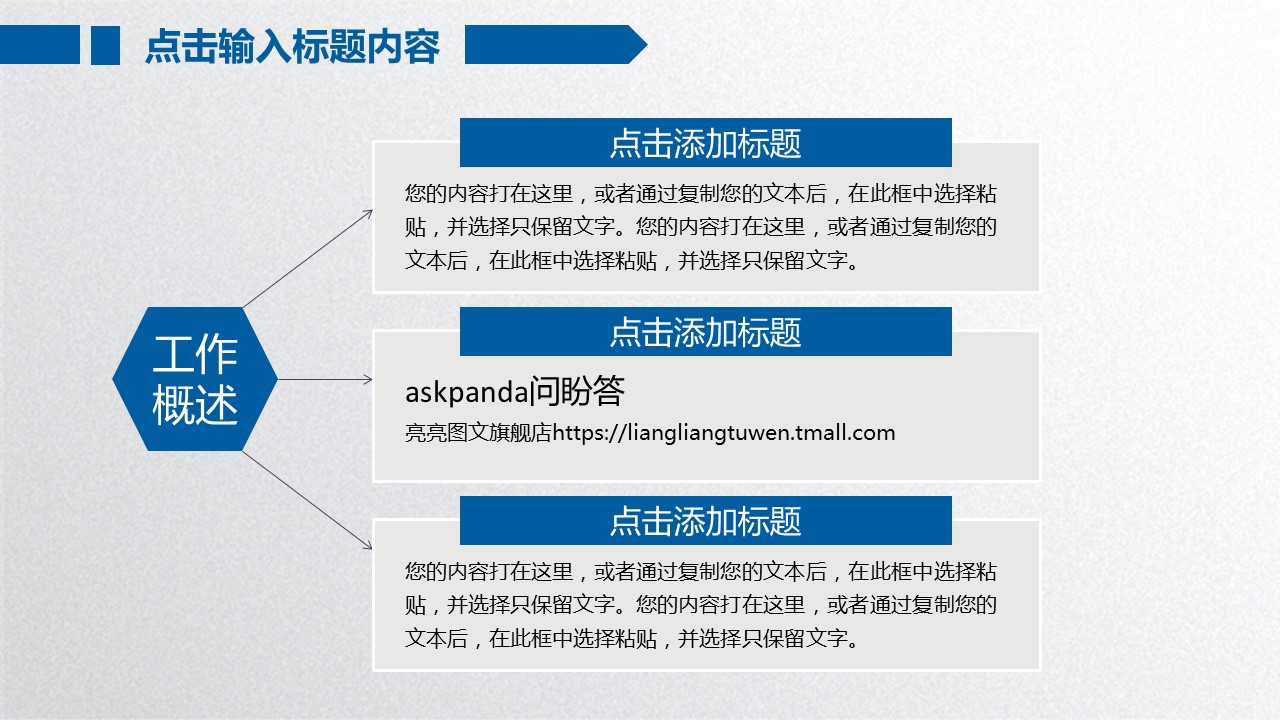 点击输入标题内容

工作概述

点击添加标题

您的内容打在这里，或者通过复制您的文本后，在此框中选择粘贴，并选择只保留文字。您的内容打在这里，或者通过复制您的文本后，在此框中选择粘贴，并选择只保留文字。

点击添加标题

askpanda问盼答

亮亮图文旗舰店https://liangliangtuwen.tmall.com

点击添加标题

您的内容打在这里，或者通过复制您的文本后，在此框中选择粘贴，并选择只保留文字。您的内容打在这里，或者通过复制您的文本后，在此框中选择粘贴，并选择只保留文字。